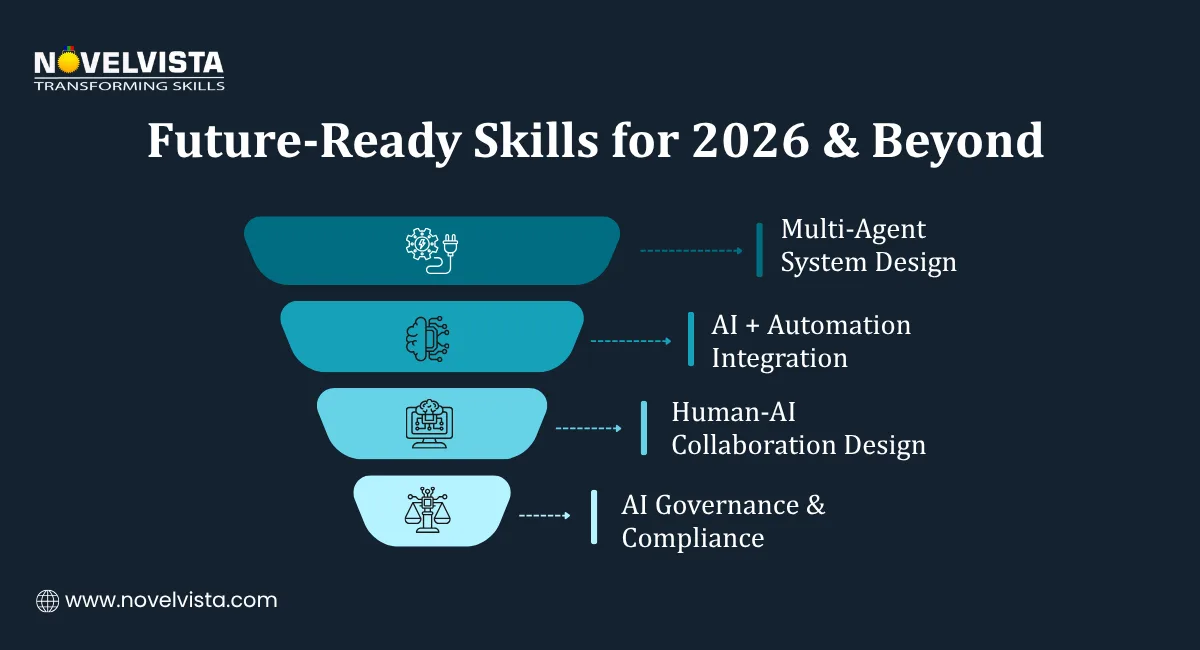 NOVELVISTA
TRANSFORMING SKILLS

Future-Ready Skills for 2026 & Beyond

Multi-Agent System Design

AI + Automation Integration

Human-AI Collaboration Design

AI Governance & Compliance

www.novelvista.com